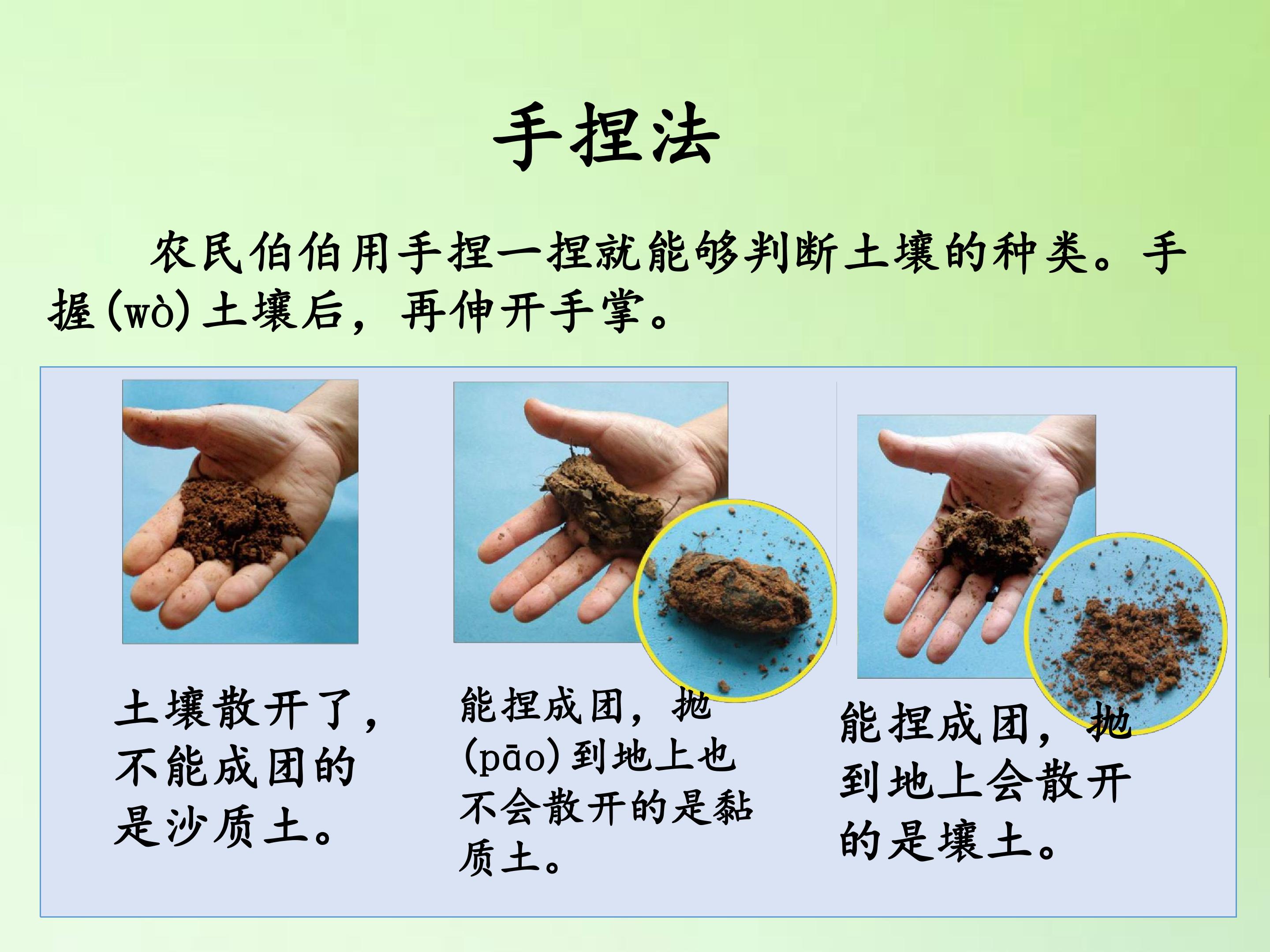 手捏法

农民伯伯用手捏一捏就能够判断土壤的种类。手握(wò)土壤后，再伸开手掌。

土壤散开了，不能成团的是沙质土。

能捏成团，抛(pāo)到地上也不会散开的是黏质土。

能捏成团，抛到地上会散开的是壤土。